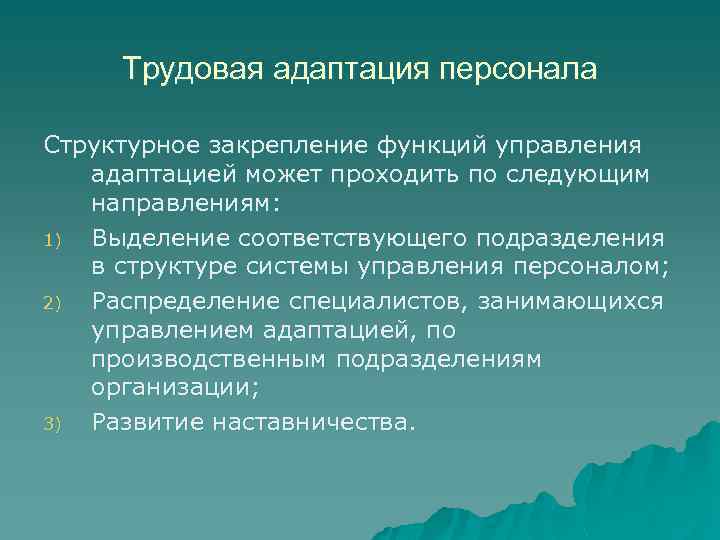 Трудовая адаптация персонала

Структурное закрепление функций управления адаптацией может проходить по следующим направлениям:

1) Выделение соответствующего подразделения в структуре системы управления персоналом;

2) Распределение специалистов, занимающихся управлением адаптацией, по производственным подразделениям организации;

3) Развитие наставничества.